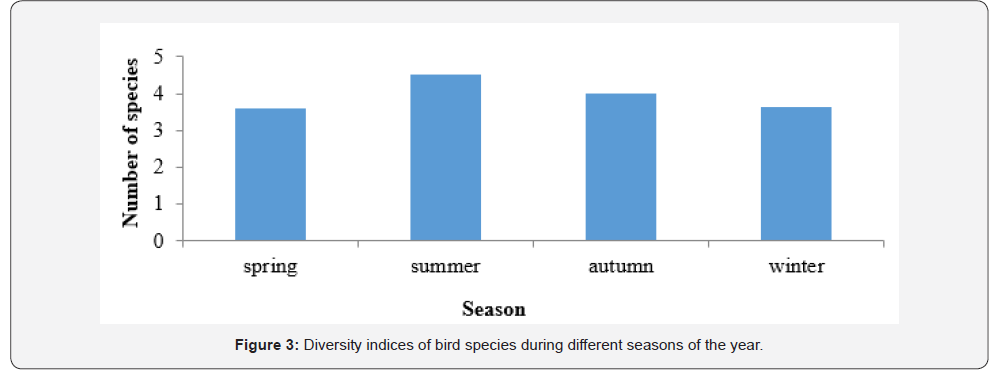 Number of species

5
4
3
2
1
0

spring summer autumn winter

Season

**Figure 3:** Diversity indices of bird species during different seasons of the year.